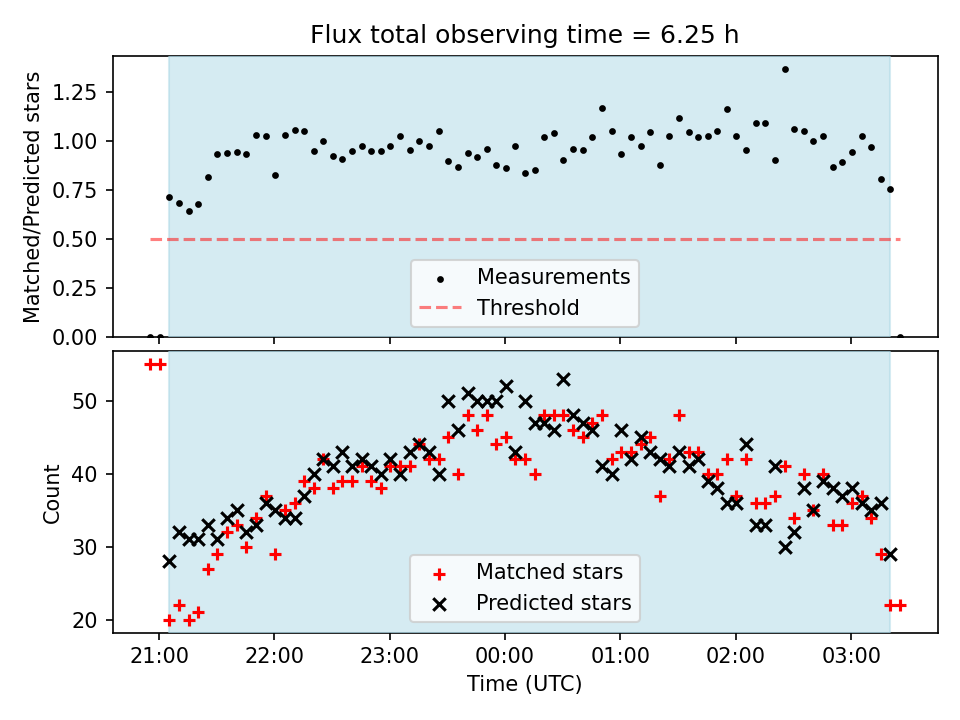 Flux total observing time = 6.25 h

Matched/Predicted stars

1.25
1.00
0.75
0.50
0.25
0.00

Measurements
Threshold

Count

50
40
30
20

Matched stars
Predicted stars

21:00
22:00
23:00
00:00
01:00
02:00
03:00

Time (UTC)